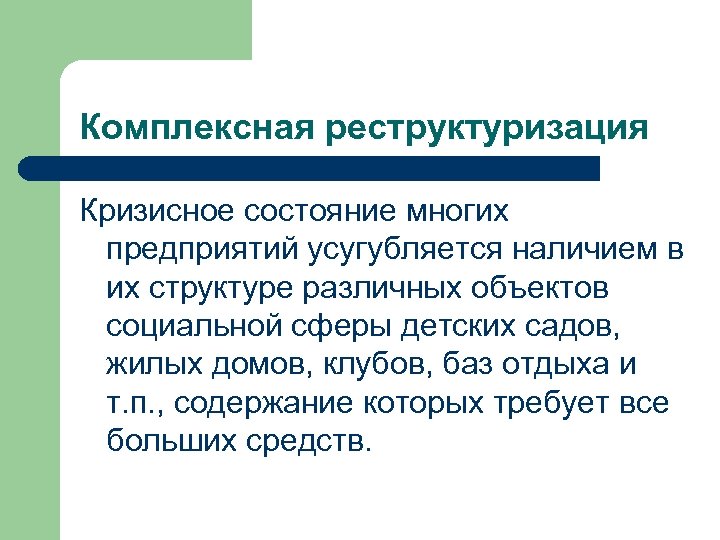 Комплексная реструктуризация

Кризисное состояние многих предприятий усугубляется наличием в их структуре различных объектов социальной сферы детских садов, жилых домов, клубов, баз отдыха и т.п., содержание которых требует все больших средств.